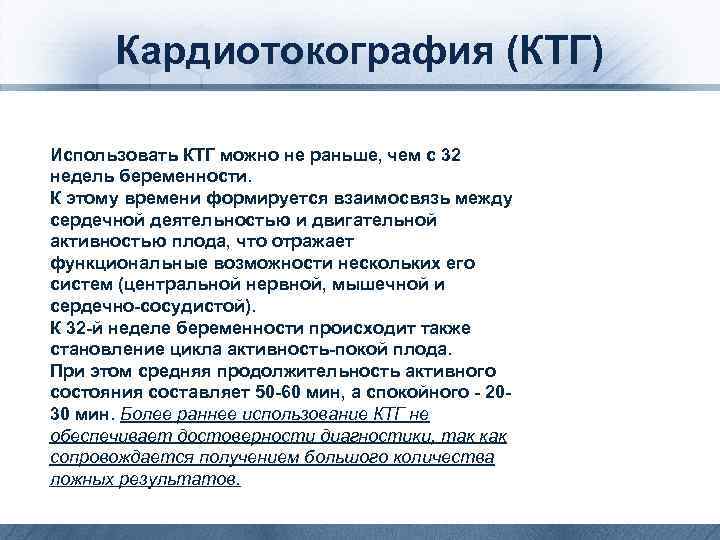 Кардиотокография (КТГ)

Использовать КТГ можно не раньше, чем с 32 недель беременности.
К этому времени формируется взаимосвязь между сердечной деятельностью и двигательной активностью плода, что отражает функциональные возможности нескольких его систем (центральной нервной, мышечной и сердечно-сосудистой).
К 32-й неделе беременности происходит также становление цикла активность-покой плода.
При этом средняя продолжительность активного состояния составляет 50-60 мин, а спокойного - 20-30 мин. Более раннее использование КТГ не обеспечивает достоверности диагностики, так как сопровождается получением большого количества ложных результатов.